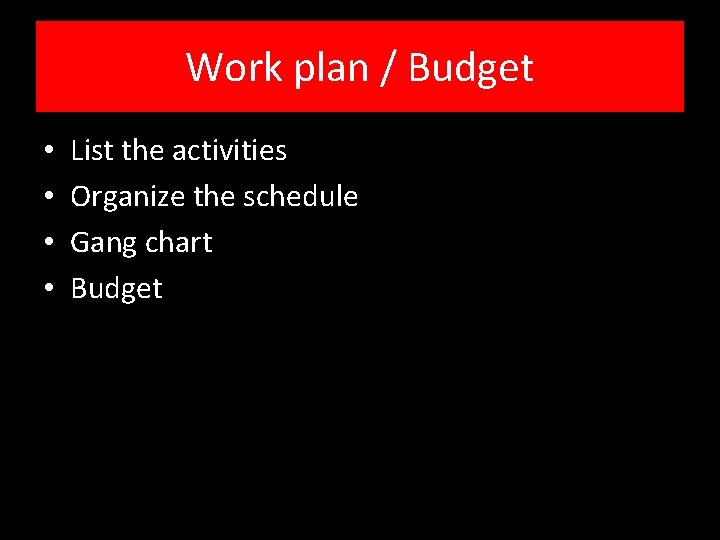 Work plan / Budget

• List the activities
• Organize the schedule
• Gang chart
• Budget